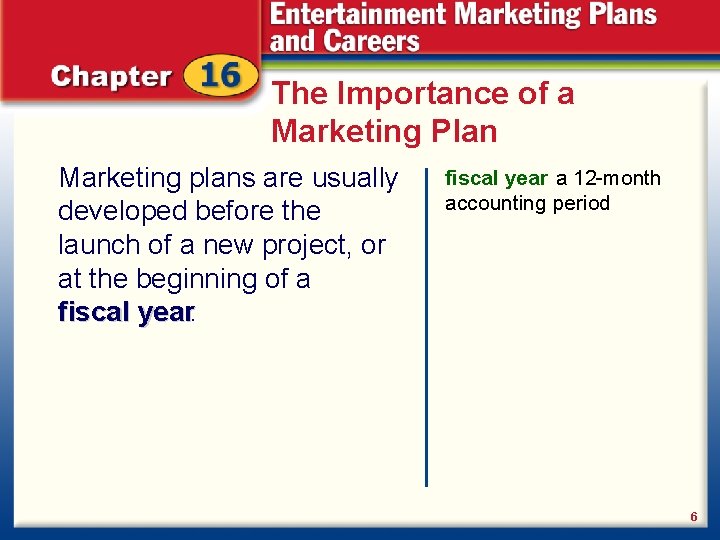 Chapter 16

Entertainment Marketing Plans and Careers

The Importance of a Marketing Plan

Marketing plans are usually developed before the launch of a new project, or at the beginning of a fiscal year.

fiscal year a 12-month accounting period

6